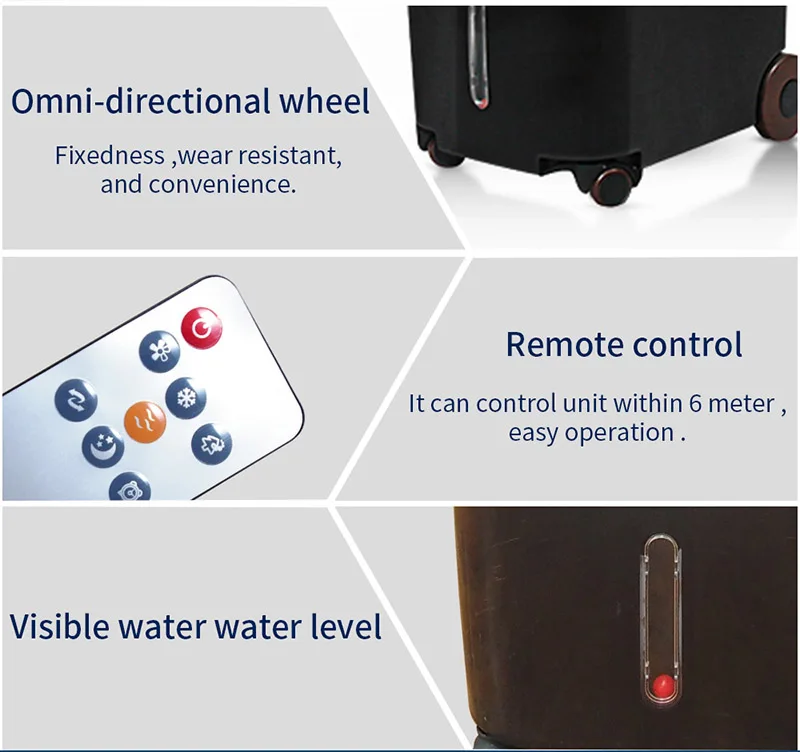 Omni-directional wheel

Fixedness ,wear resistant, and convenience.

Remote control

It can control unit within 6 meter , easy operation .

Visible water water level